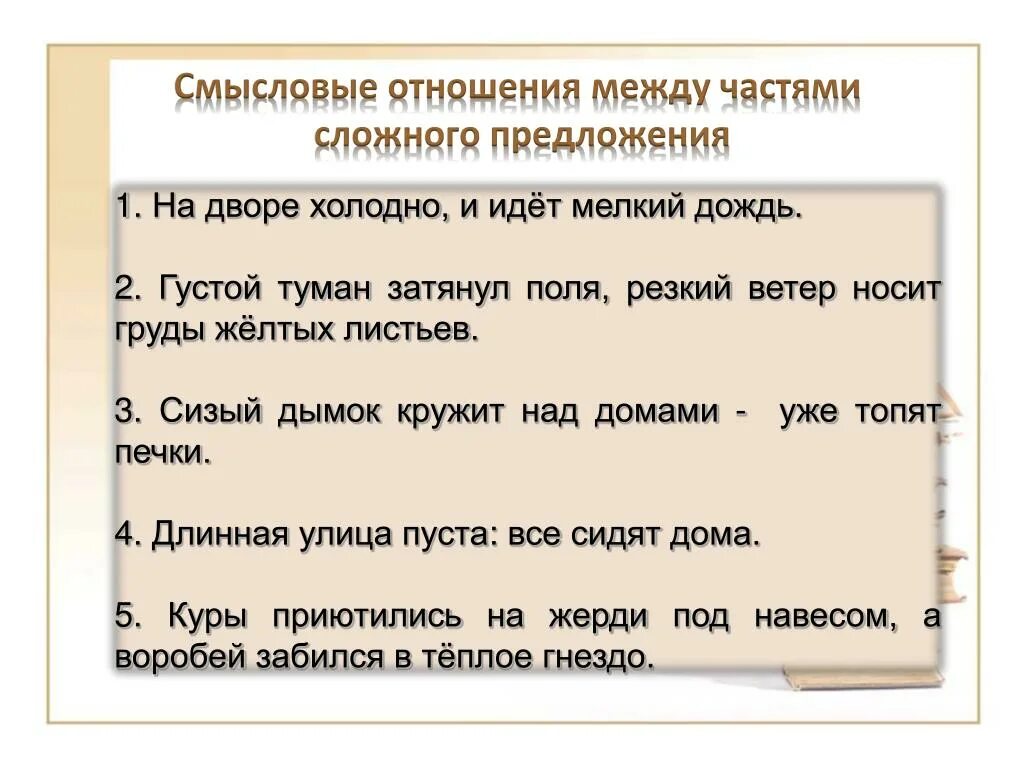 Смысловые отношения между частями сложного предложения

1. На дворе холодно, и идёт мелкий дождь.

2. Густой туман затянул поля, резкий ветер носит груды жёлтых листьев.

3. Сизый дымок кружит над домами - уже топят печки.

4. Длинная улица пуста: все сидят дома.

5. Куры приютились на жерди под навесом, а воробей забился в тёплое гнездо.